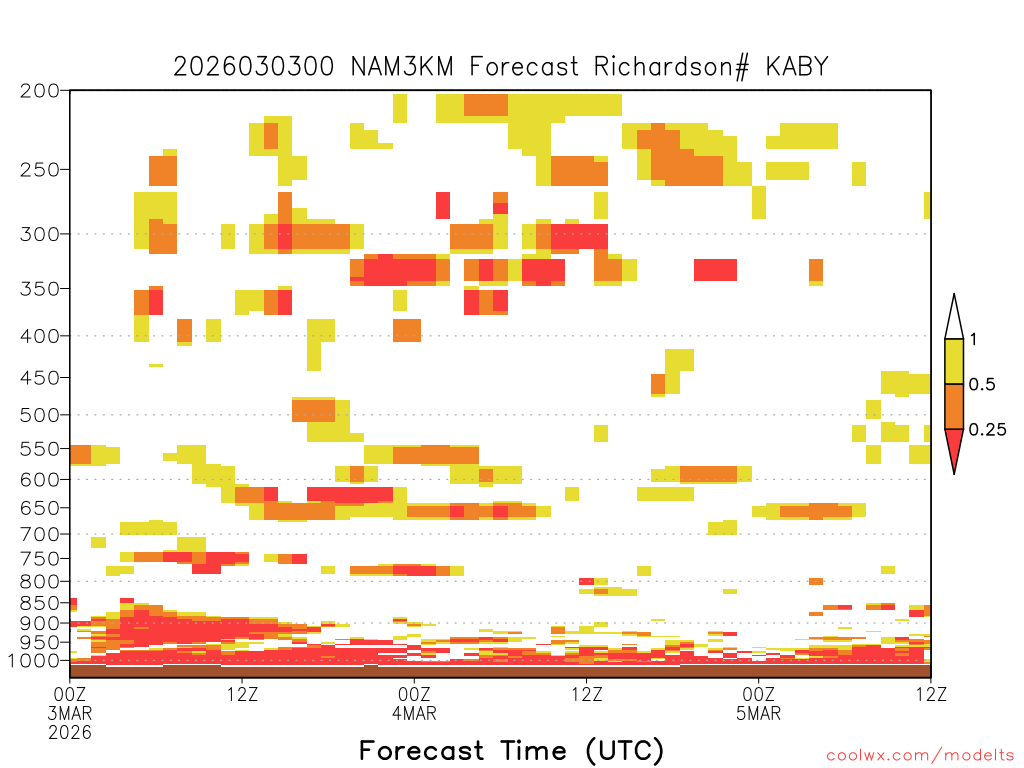 2026030300 NAM3KM Forecast Richardson# KABY

200
250
300
350
400
450
500
550
600
650
700
750
800
850
900
950
1000

1
0.5
0.25

00Z
3MAR
2026
12Z
00Z
4MAR
12Z
00Z
5MAR
12Z

Forecast Time (UTC)

coolwx.com/modelts